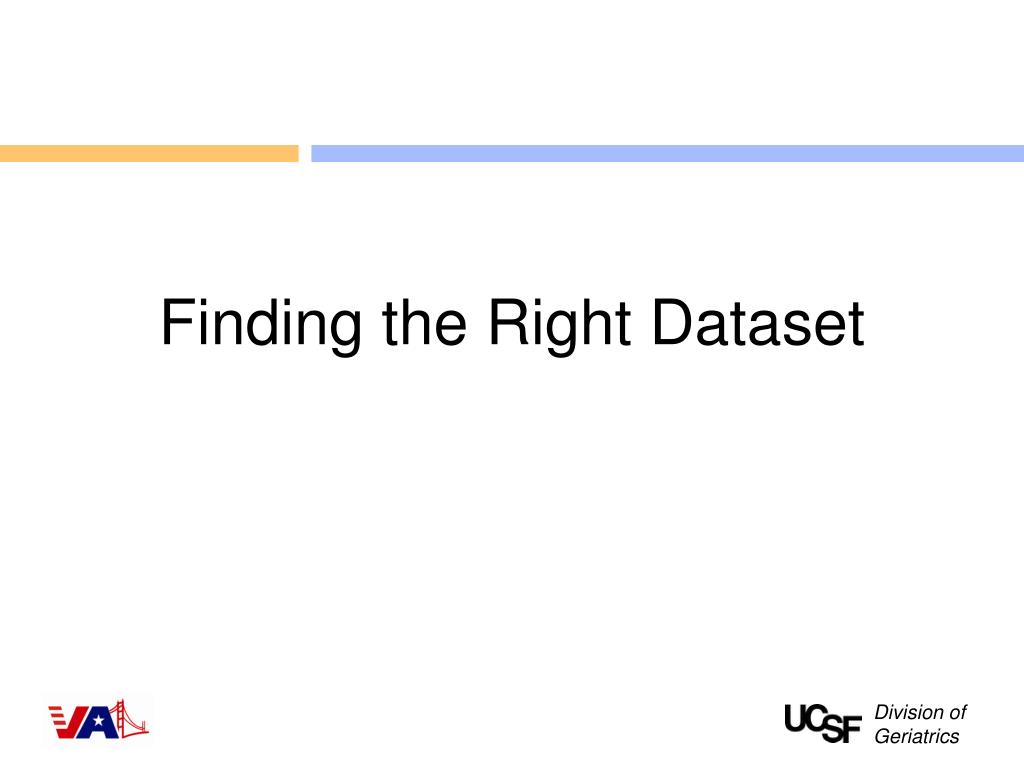 Finding the Right Dataset

VA

UCSF Division of Geriatrics